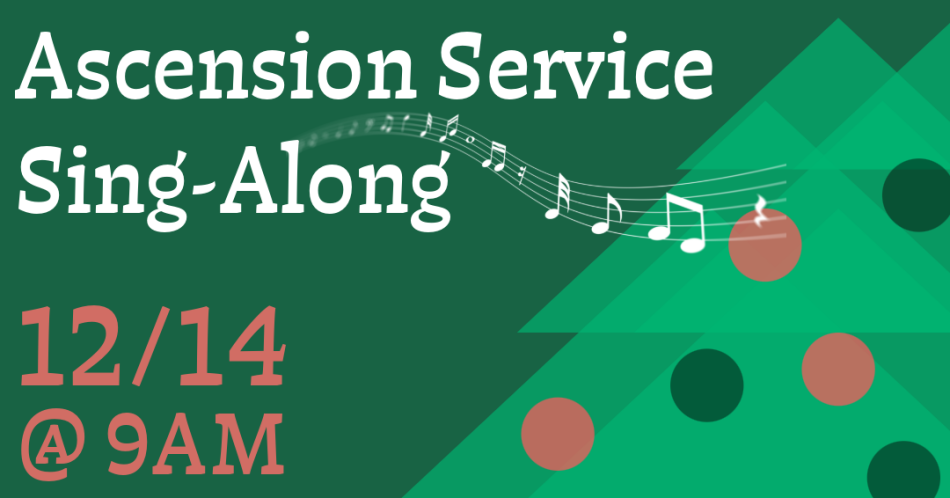 Ascension Service Sing-Along

12/14
@ 9AM